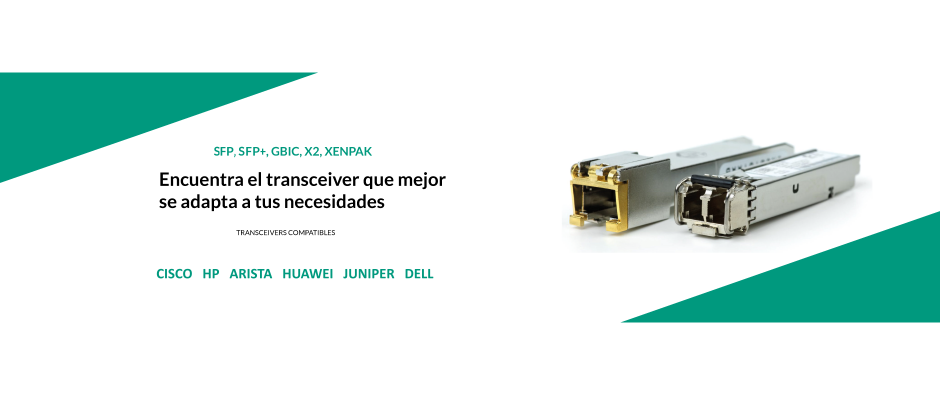 SFP, SFP+, GBIC, X2, XENPAK

Encuentra el transceiver que mejor se adapta a tus necesidades

TRANSCEIVERS COMPATIBLES

CISCO HP ARISTA HUAWEI JUNIPER DELL